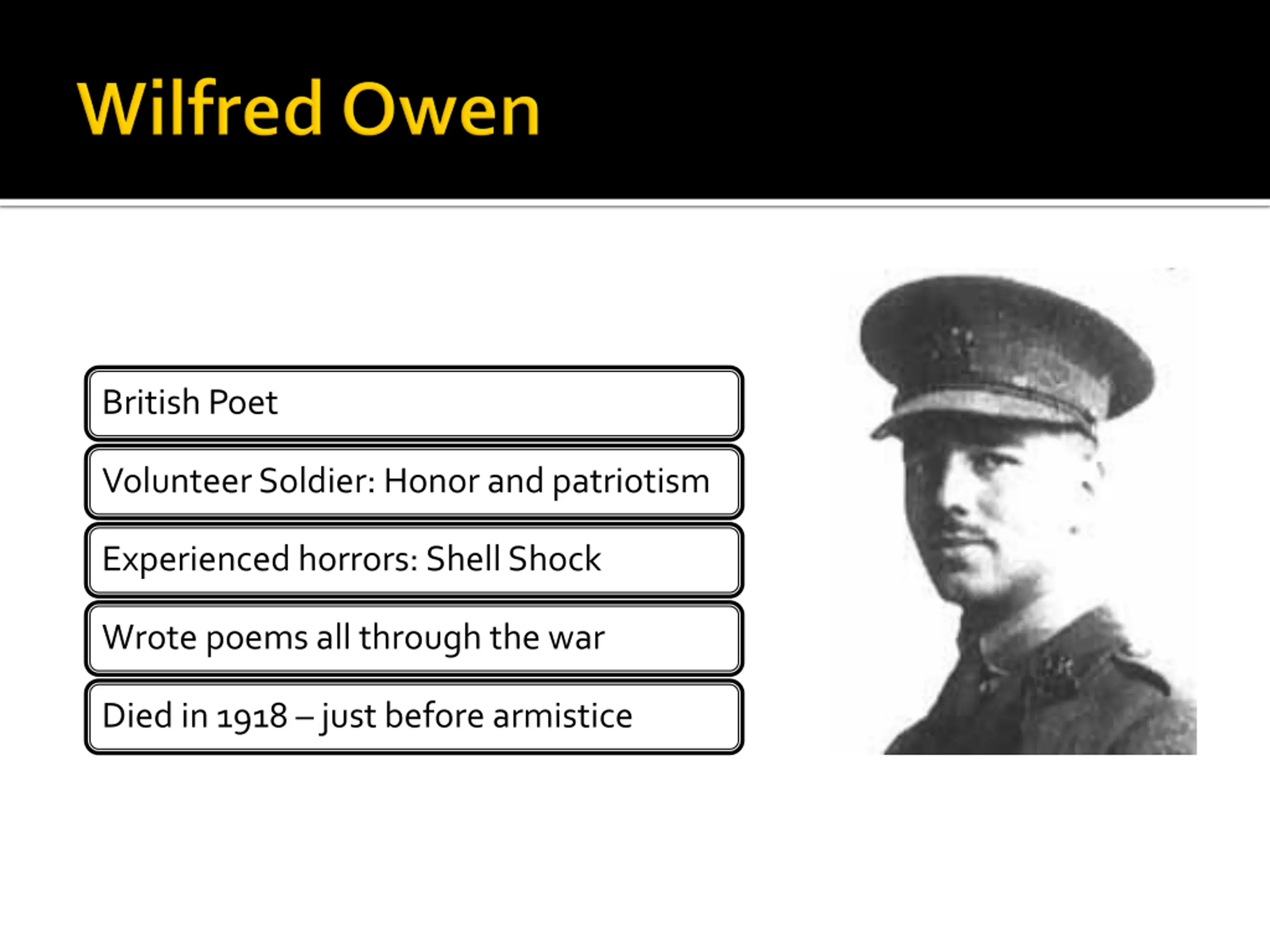 Wilfred Owen

British Poet

Volunteer Soldier: Honor and patriotism

Experienced horrors: Shell Shock

Wrote poems all through the war

Died in 1918 – just before armistice